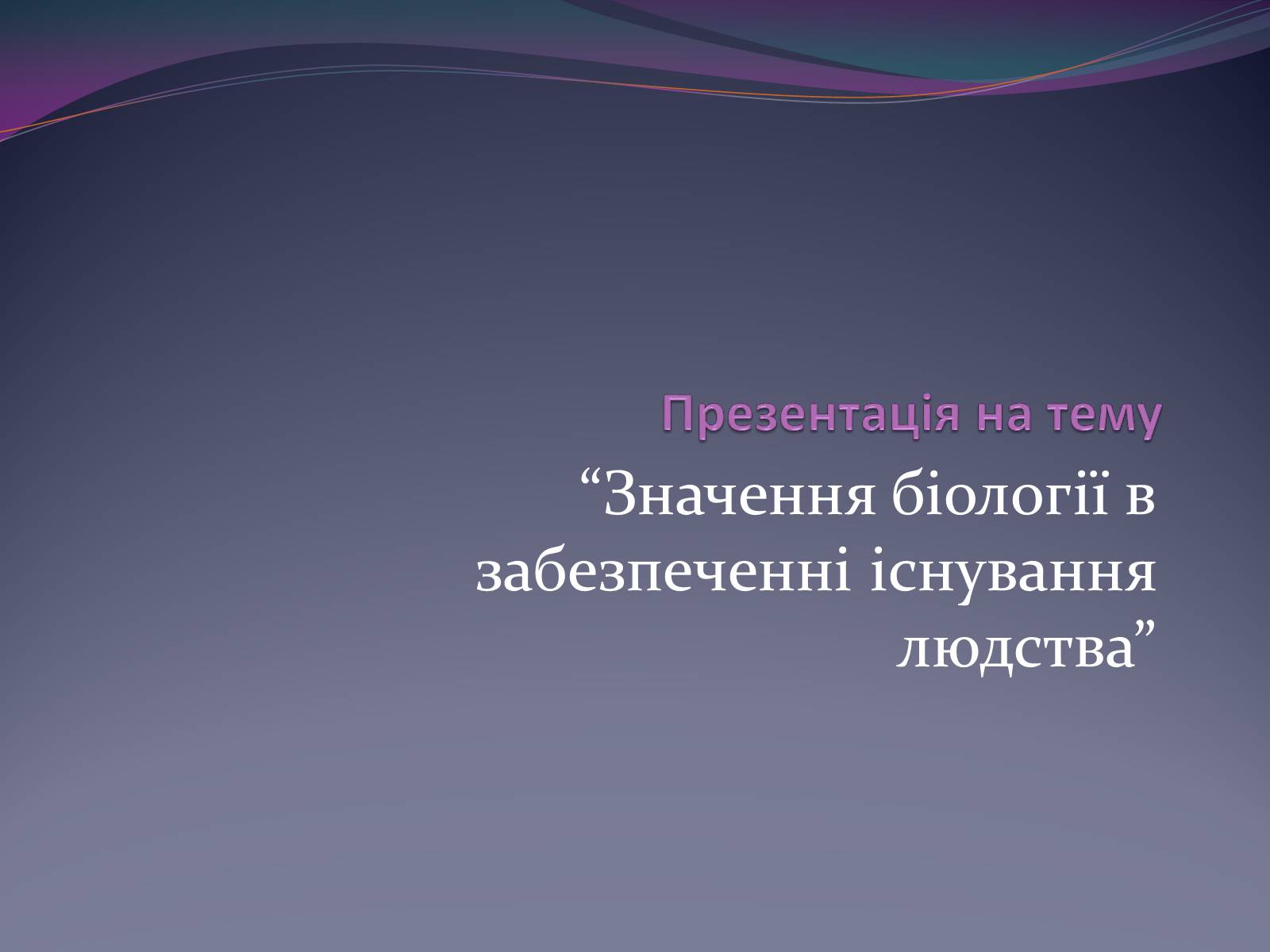 Презентація на тему

“Значення біології в забезпеченні існування людства”